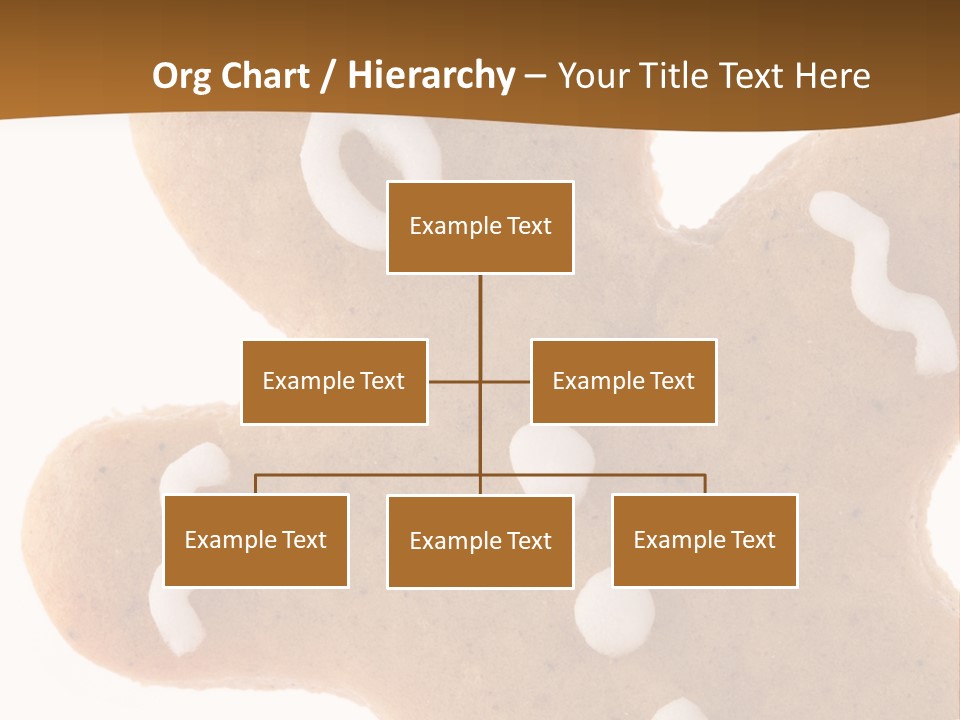 Org Chart / Hierarchy – Your Title Text Here

Example Text

Example Text

Example Text

Example Text

Example Text

Example Text